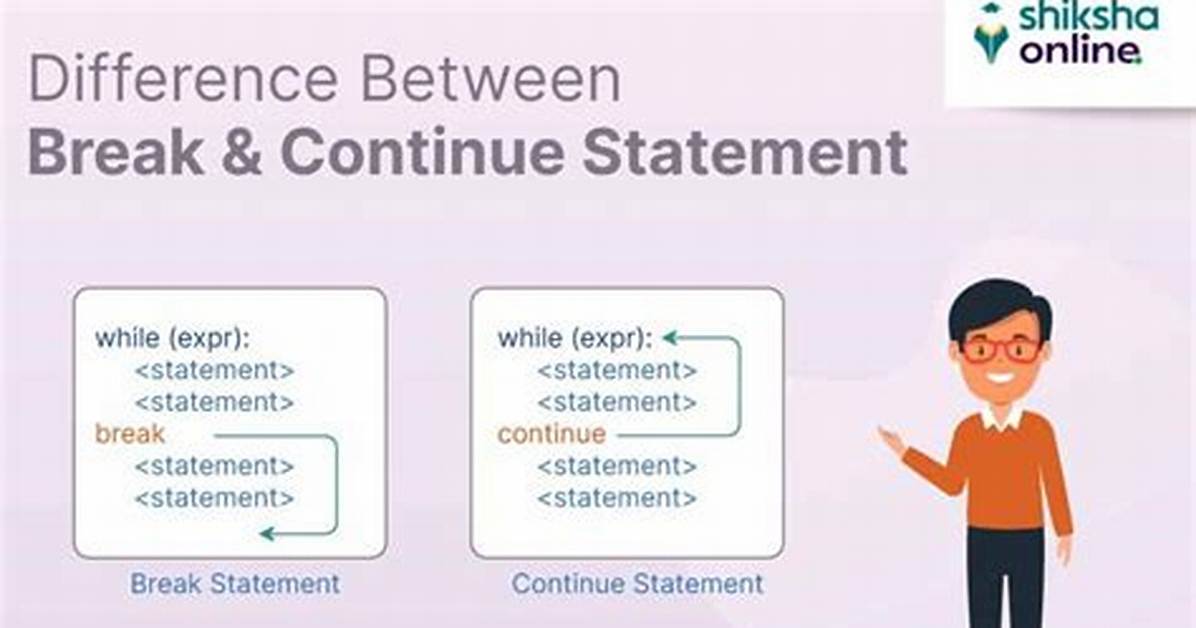 shiksha online

Difference Between
Break & Continue Statement

while (expr):
<statement>
<statement>
break
<statement>
<statement>

Break Statement

while (expr):
<statement>
<statement>
continue
<statement>
<statement>

Continue Statement